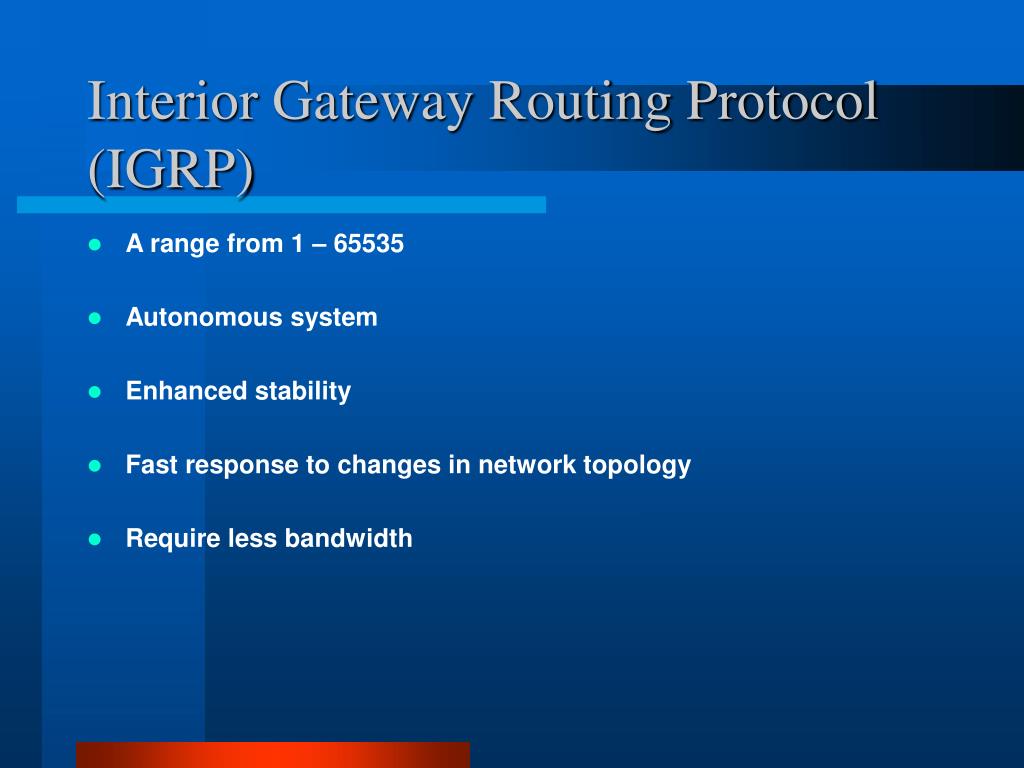 Interior Gateway Routing Protocol (IGRP)

- A range from 1 – 65535
- Autonomous system
- Enhanced stability
- Fast response to changes in network topology
- Require less bandwidth